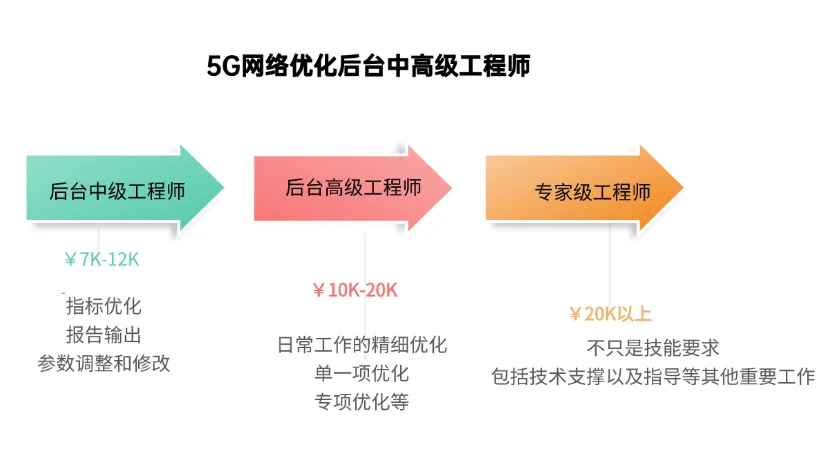 5G网络优化后台中高级工程师

后台中级工程师

￥7K-12K

指标优化
报告输出
参数调整和修改

后台高级工程师

￥10K-20K

日常工作的精细优化
单一项优化
专项优化等

专家级工程师

￥20K以上

不只是技能要求
包括技术支撑以及指导等其他重要工作